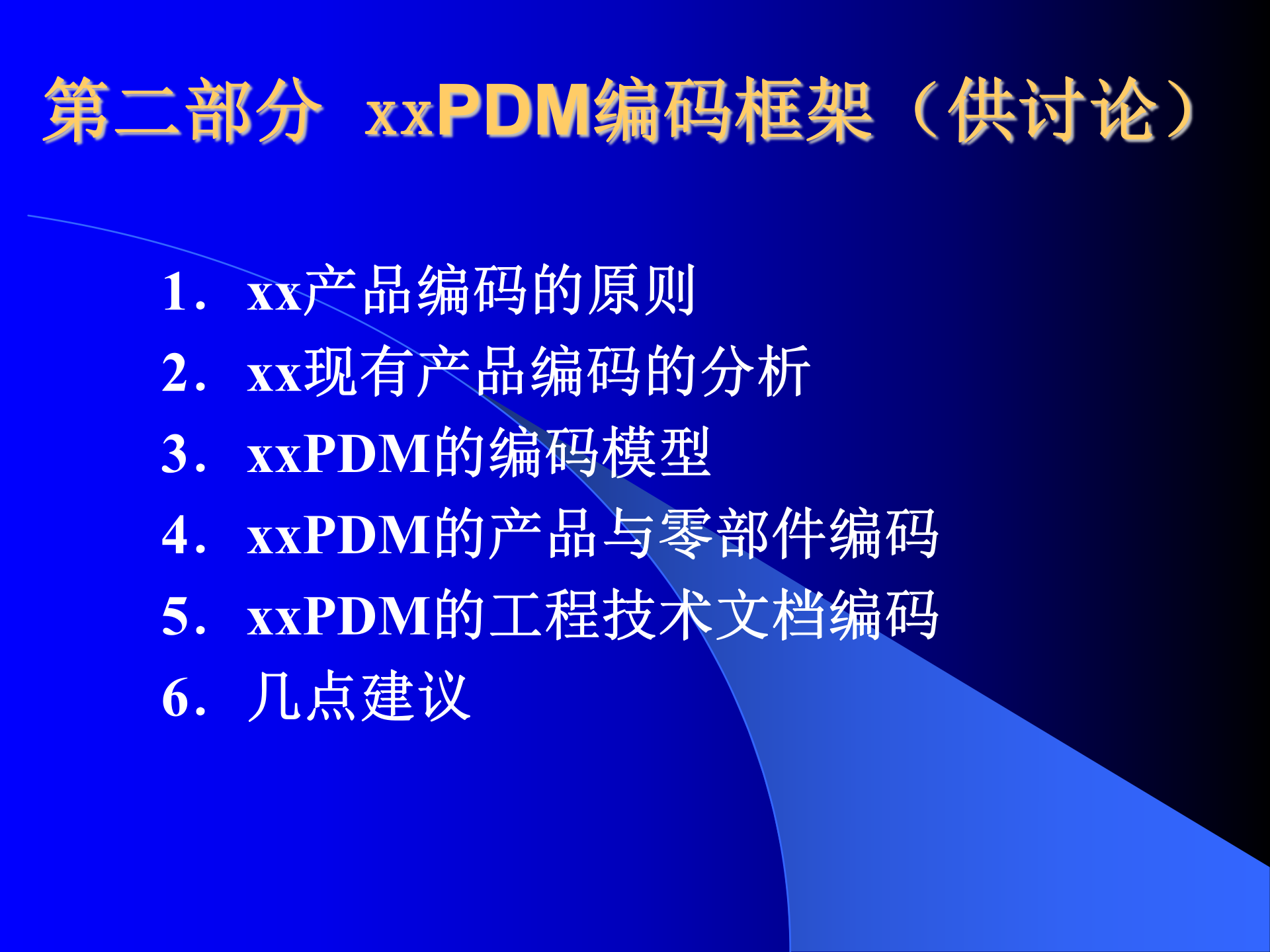 第二部分 xxPDM编码框架（供讨论）

1． xx产品编码的原则
2． xx现有产品编码的分析
3． xxPDM的编码模型
4． xxPDM的产品与零部件编码
5． xxPDM的工程技术文档编码
6． 几点建议